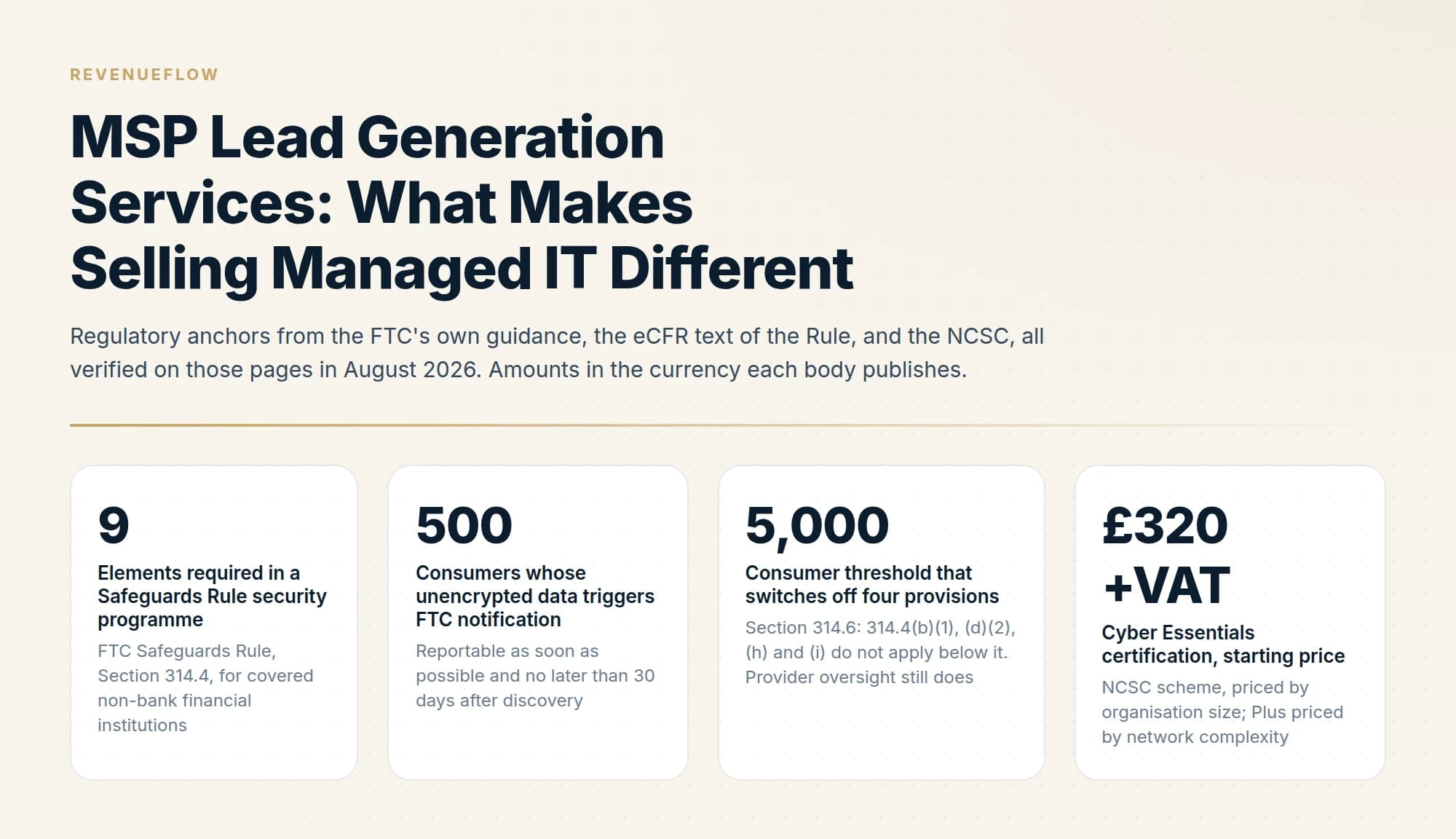 REVENUEFLOW

MSP Lead Generation Services: What Makes Selling Managed IT Different

Regulatory anchors from the FTC's own guidance, the eCFR text of the Rule, and the NCSC, all verified on those pages in August 2026. Amounts in the currency each body publishes.

9

Elements required in a Safeguards Rule security programme

FTC Safeguards Rule, Section 314.4, for covered non-bank financial institutions

500

Consumers whose unencrypted data triggers FTC notification

Reportable as soon as possible and no later than 30 days after discovery

5,000

Consumer threshold that switches off four provisions

Section 314.6: 314.4(b)(1), (d)(2), (h) and (i) do not apply below it. Provider oversight still does

£320 +VAT

Cyber Essentials certification, starting price

NCSC scheme, priced by organisation size; Plus priced by network complexity